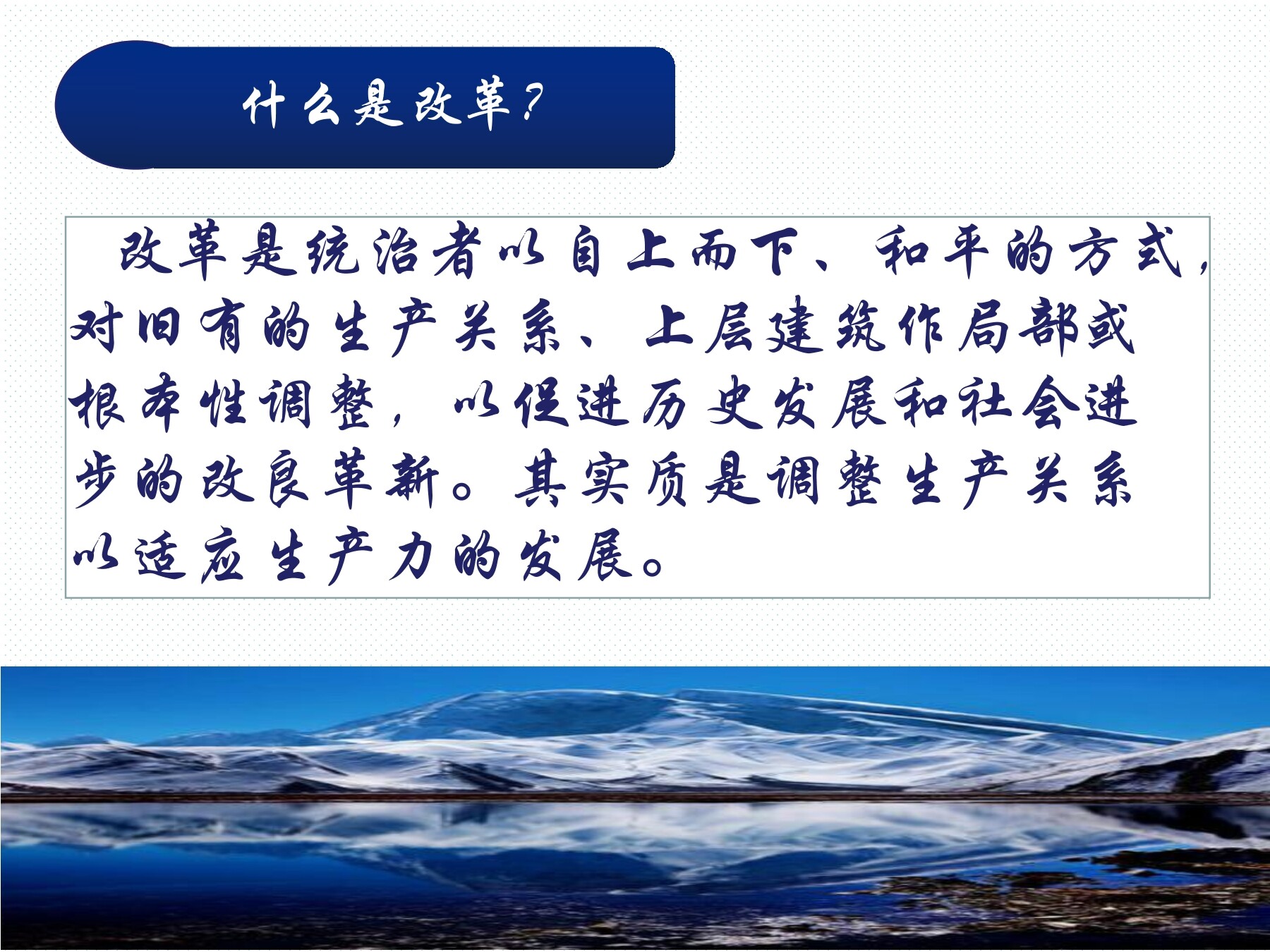 什么是改革?

改革是统治者以自上而下、和平的方式,对旧有的生产关系、上层建筑作局部或根本性调整,以促进历史发展和社会进步的改良革新。其实质是调整生产关系以适应生产力的发展。